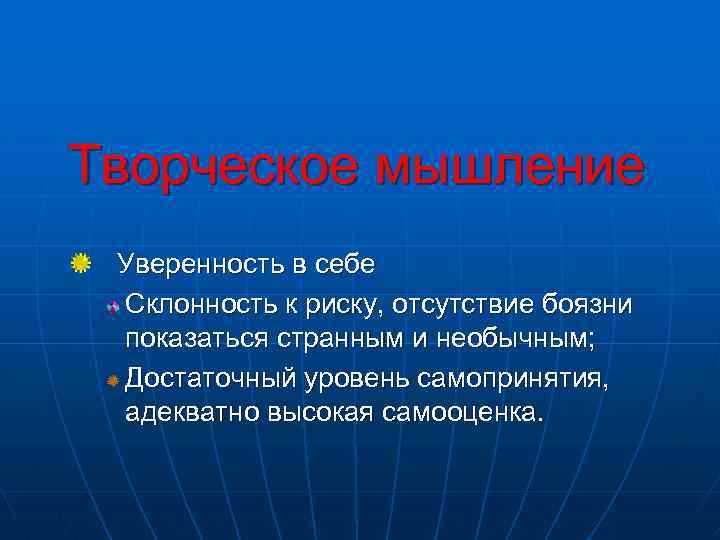 Творческое мышление

Уверенность в себе

Склонность к риску, отсутствие боязни показаться странным и необычным;

Достаточный уровень самопринятия, адекватно высокая самооценка.